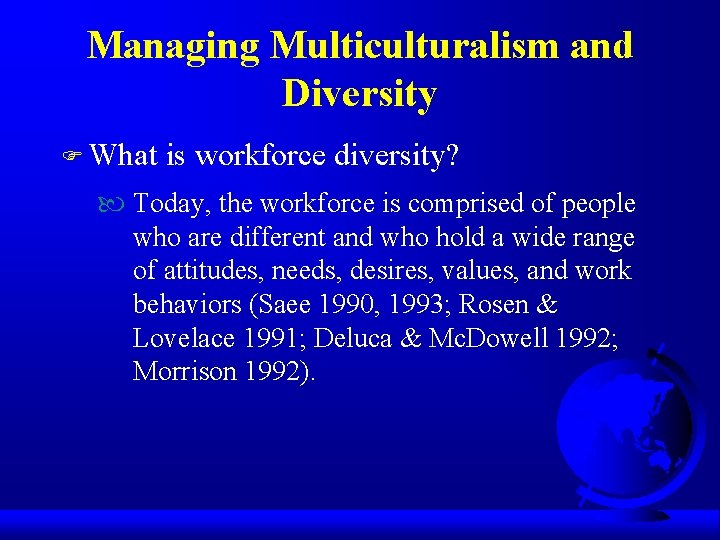 Managing Multiculturalism and Diversity

What is workforce diversity?

Today, the workforce is comprised of people who are different and who hold a wide range of attitudes, needs, desires, values, and work behaviors (Saee 1990, 1993; Rosen & Lovelace 1991; Deluca & McDowell 1992; Morrison 1992).